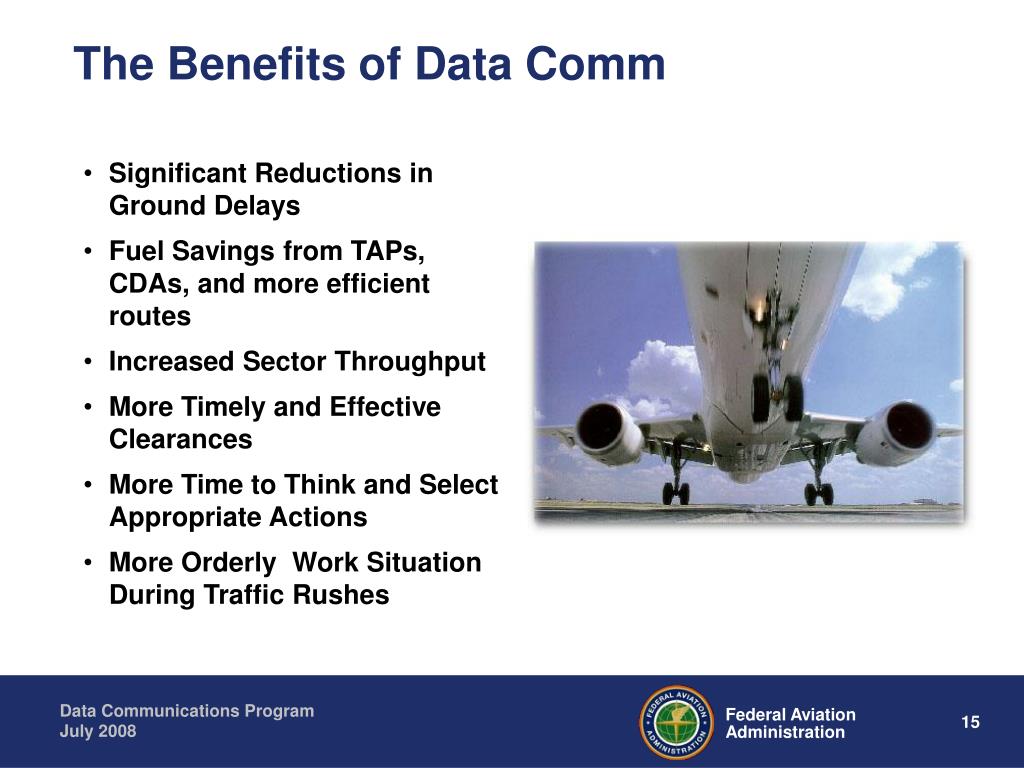 The Benefits of Data Comm

• Significant Reductions in Ground Delays
• Fuel Savings from TAPs, CDAs, and more efficient routes
• Increased Sector Throughput
• More Timely and Effective Clearances
• More Time to Think and Select Appropriate Actions
• More Orderly  Work Situation During Traffic Rushes

Data Communications Program
July 2008

FEDERAL AVIATION ADMINISTRATION

Federal Aviation Administration

15